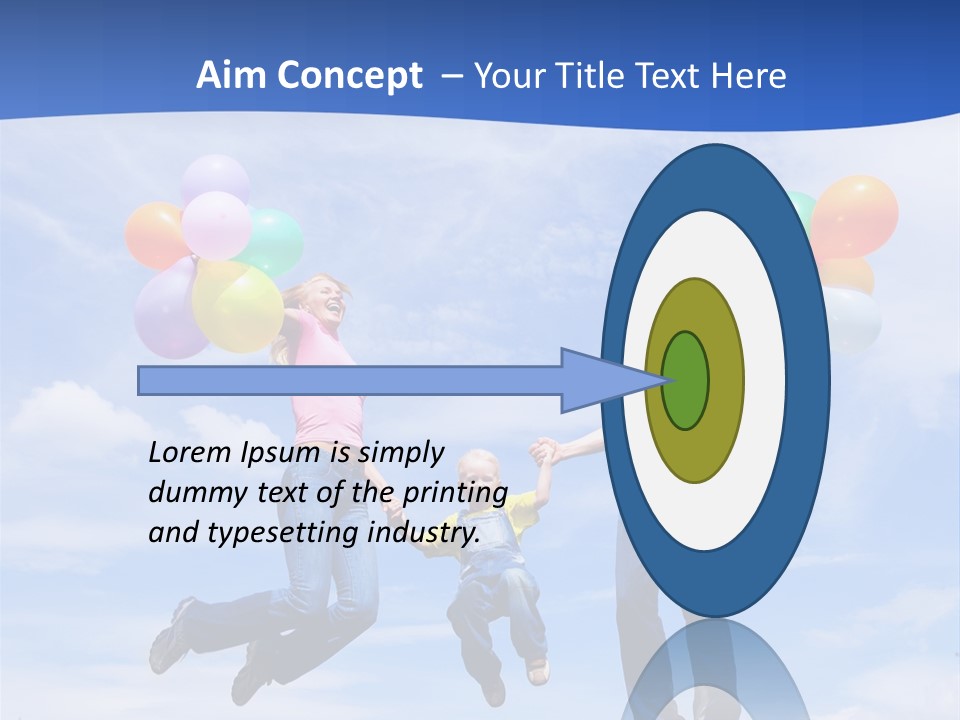 Aim Concept – Your Title Text Here

Lorem Ipsum is simply dummy text of the printing and typesetting industry.